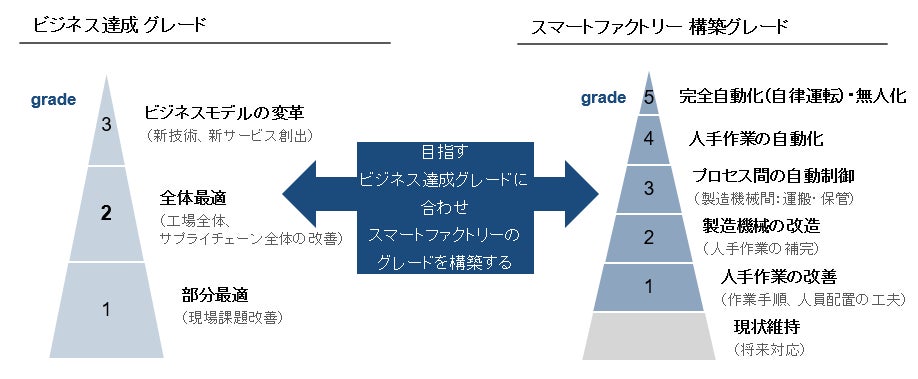 ビジネス達成 グレード

grade

3

ビジネスモデルの変革
（新技術、新サービス創出）

2

全体最適
（工場全体、サプライチェーン全体の改善）

1

部分最適
（現場課題改善）

目指す
ビジネス達成グレードに
合わせ
スマートファクトリーの
グレードを構築する

スマートファクトリー 構築グレード

grade

5

完全自動化（自律運転）・無人化

4

人手作業の自動化

3

プロセス間の自動制御
（製造機械間：運搬・保管）

2

製造機械の改造
（人手作業の補完）

1

人手作業の改善
（作業手順、人員配置の工夫）

現状維持
（将来対応）